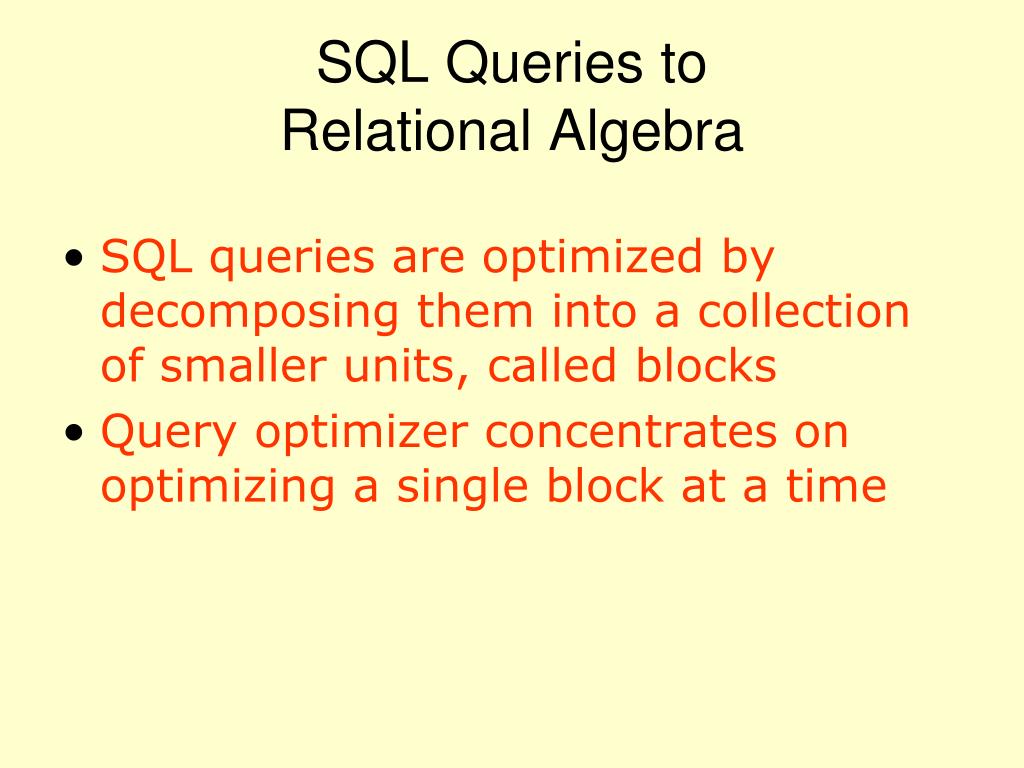 SQL Queries to
Relational Algebra

• SQL queries are optimized by decomposing them into a collection of smaller units, called blocks
• Query optimizer concentrates on optimizing a single block at a time